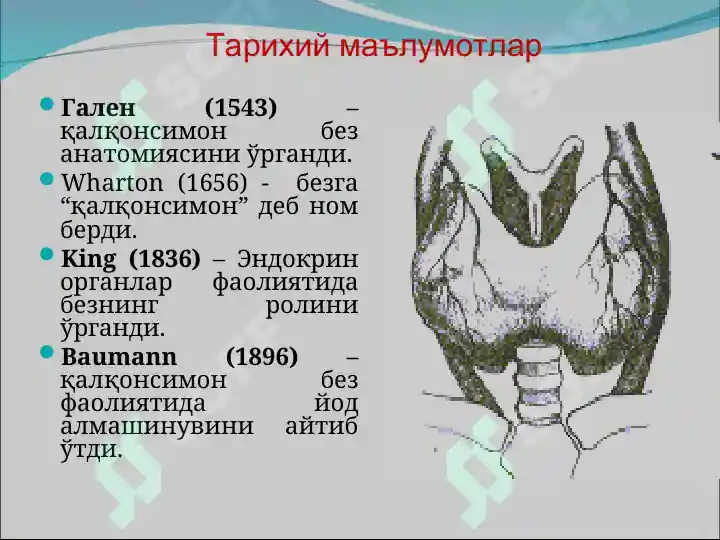 Тарихий маълумотлар

Гален (1543) – қалқонсимон без анатомиясини ўрганди.

Wharton (1656) - безга “қалқонсимон” деб ном берди.

King (1836) – Эндокрин органлар фаолиятида безнинг ролини ўрганди.

Baumann (1896) – қалқонсимон без фаолиятида йод алмашинувини айтиб ўтди.